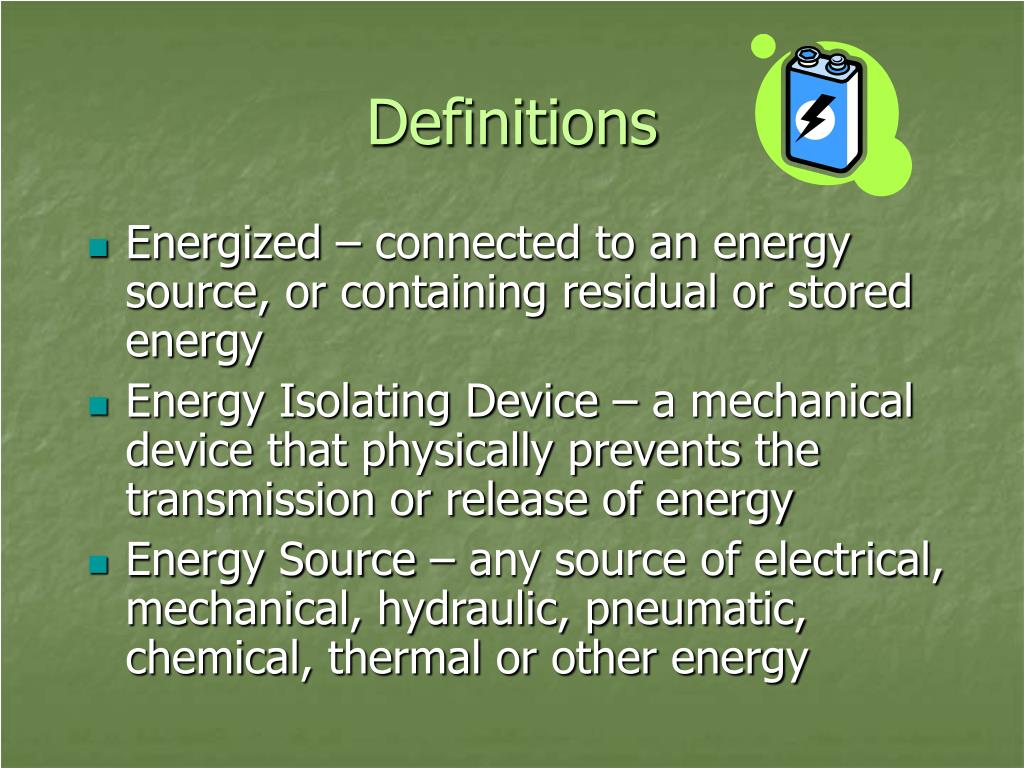 Definitions

- Energized – connected to an energy source, or containing residual or stored energy
- Energy Isolating Device – a mechanical device that physically prevents the transmission or release of energy
- Energy Source – any source of electrical, mechanical, hydraulic, pneumatic, chemical, thermal or other energy